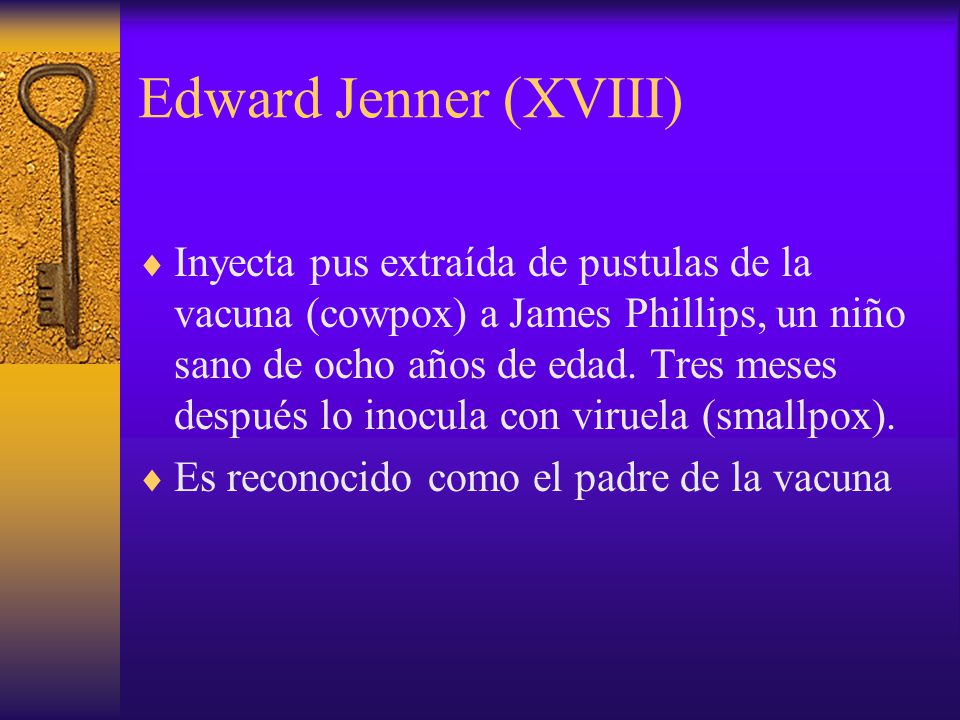 Edward Jenner (XVIII)

♦ Inyecta pus extraída de pustulas de la vacuna (cowpox) a James Phillips, un niño sano de ocho años de edad. Tres meses después lo inocula con viruela (smallpox).

♦ Es reconocido como el padre de la vacuna